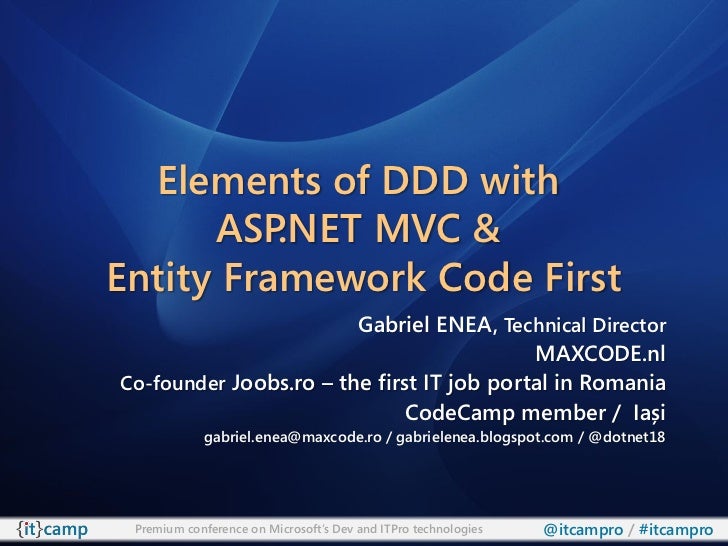 Elements of DDD with ASP.NET MVC & Entity Framework Code First

Gabriel ENEA, Technical Director
MAXCODE.nl
Co-founder Joobs.ro – the first IT job portal in Romania
CodeCamp member / Iași
gabriel.enea@maxcode.ro / gabrielenea.blogspot.com / @dotnet18

{it}camp Premium conference on Microsoft's Dev and ITPro technologies @itcampro / #itcampro